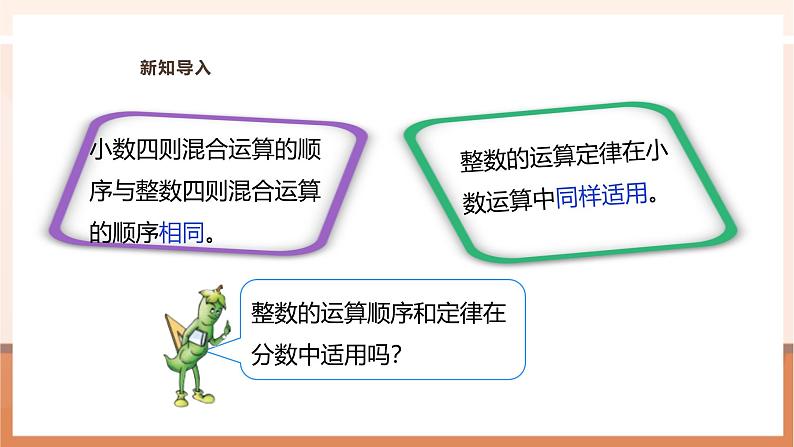 新知导入

小数四则混合运算的顺序与整数四则混合运算的顺序相同。

整数的运算定律在小数运算中同样适用。

整数的运算顺序和定律在分数中适用吗?